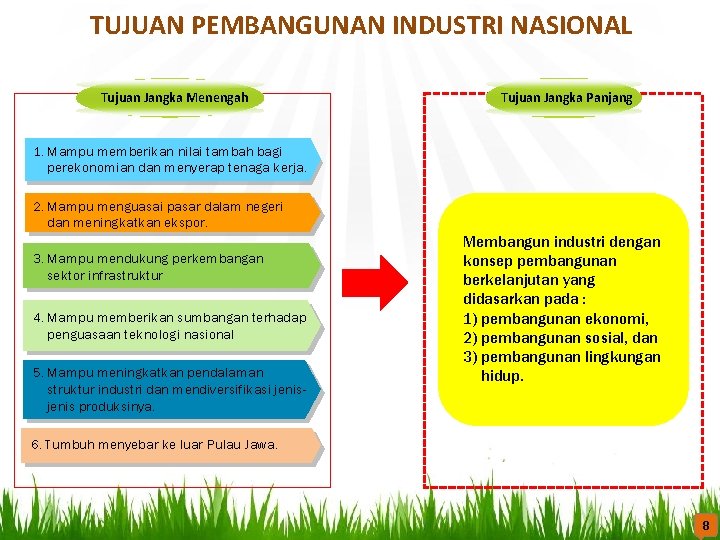 TUJUAN PEMBANGUNAN INDUSTRI NASIONAL

Tujuan Jangka Menengah

1. Mampu memberikan nilai tambah bagi perekonomian dan menyerap tenaga kerja.

2. Mampu menguasai pasar dalam negeri dan meningkatkan ekspor.

3. Mampu mendukung perkembangan sektor infrastruktur

4. Mampu memberikan sumbangan terhadap penguasaan teknologi nasional

5. Mampu meningkatkan pendalaman struktur industri dan mendiversifikasi jenis-jenis produksinya.

6. Tumbuh menyebar ke luar Pulau Jawa.

Tujuan Jangka Panjang

Membangun industri dengan konsep pembangunan berkelanjutan yang didasarkan pada :
1) pembangunan ekonomi,
2) pembangunan sosial, dan
3) pembangunan lingkungan hidup.

8